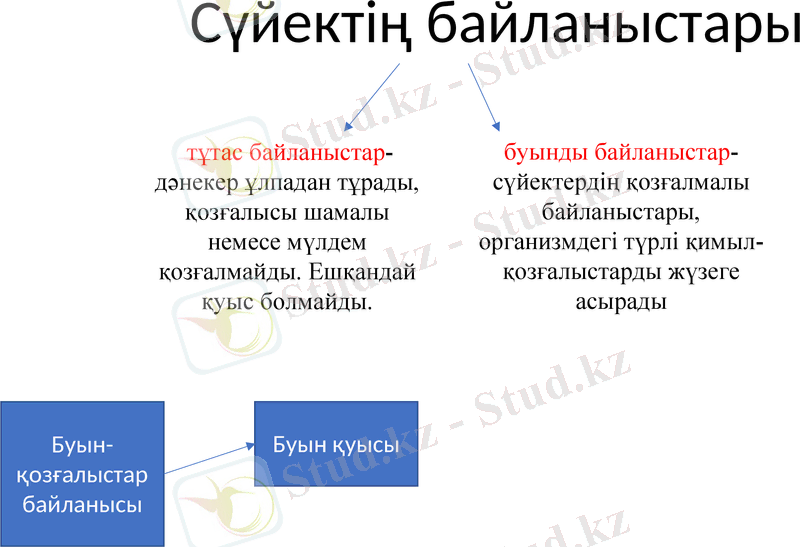 Сүйектің байланыстары

тұтас байланыстар- дәнекер ұлпадан тұрады, қозғалысы шамалы немесе мүлдем қозғалмайды. Ешқандай қуыс болмайды.

буынды байланыстар- сүйектердің қозғалмалы байланыстары, организмдегі түрлі қимыл-қозғалыстарды жүзеге асырады

Буын-қозғалыстар байланысы

Буын қуысы

Stud.kz - Stud.kz